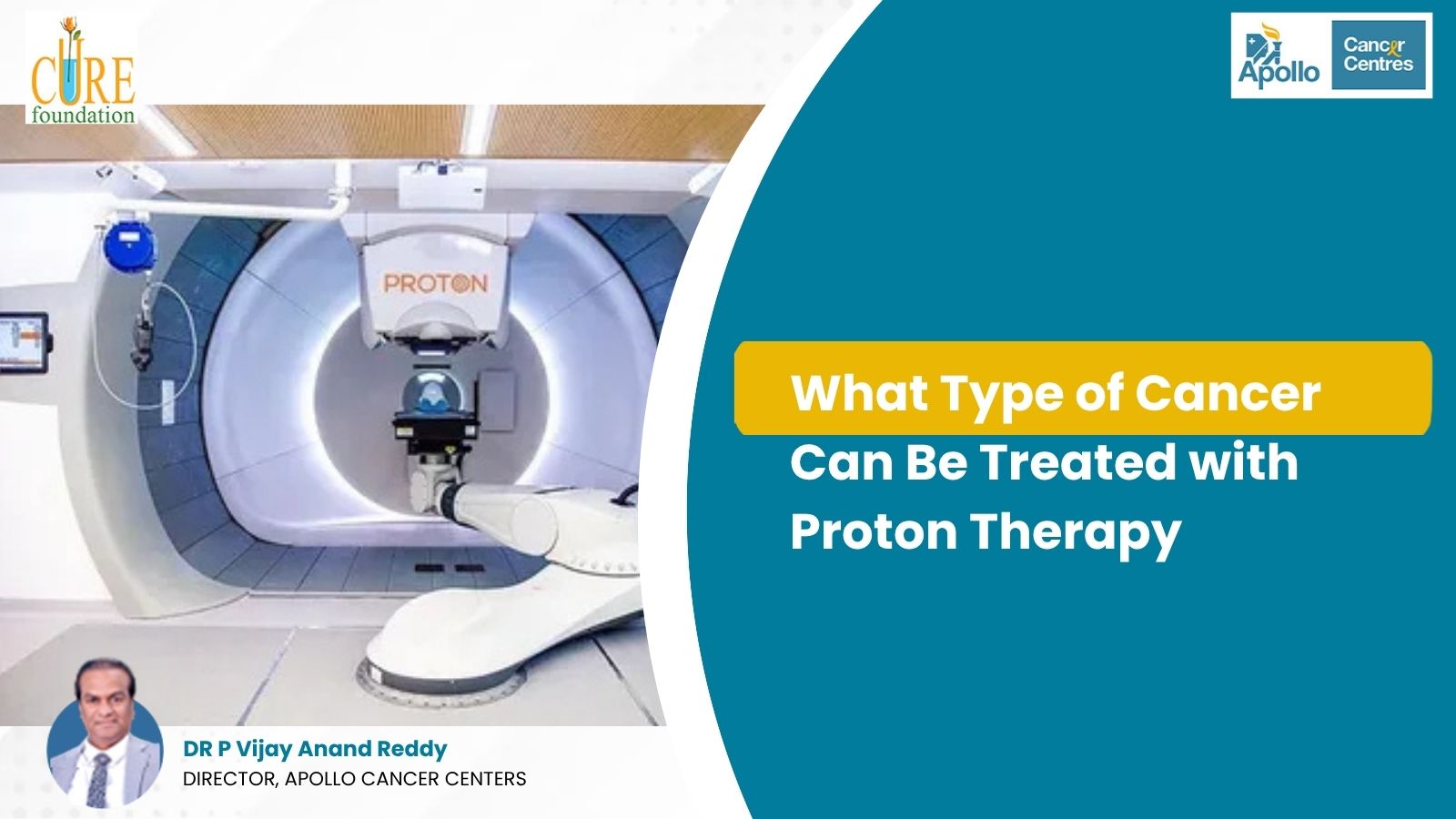 CURE foundation

Apollo Cancer Centres

PROTON

What Type of Cancer Can Be Treated with Proton Therapy

DR P Vijay Anand Reddy
DIRECTOR, APOLLO CANCER CENTERS